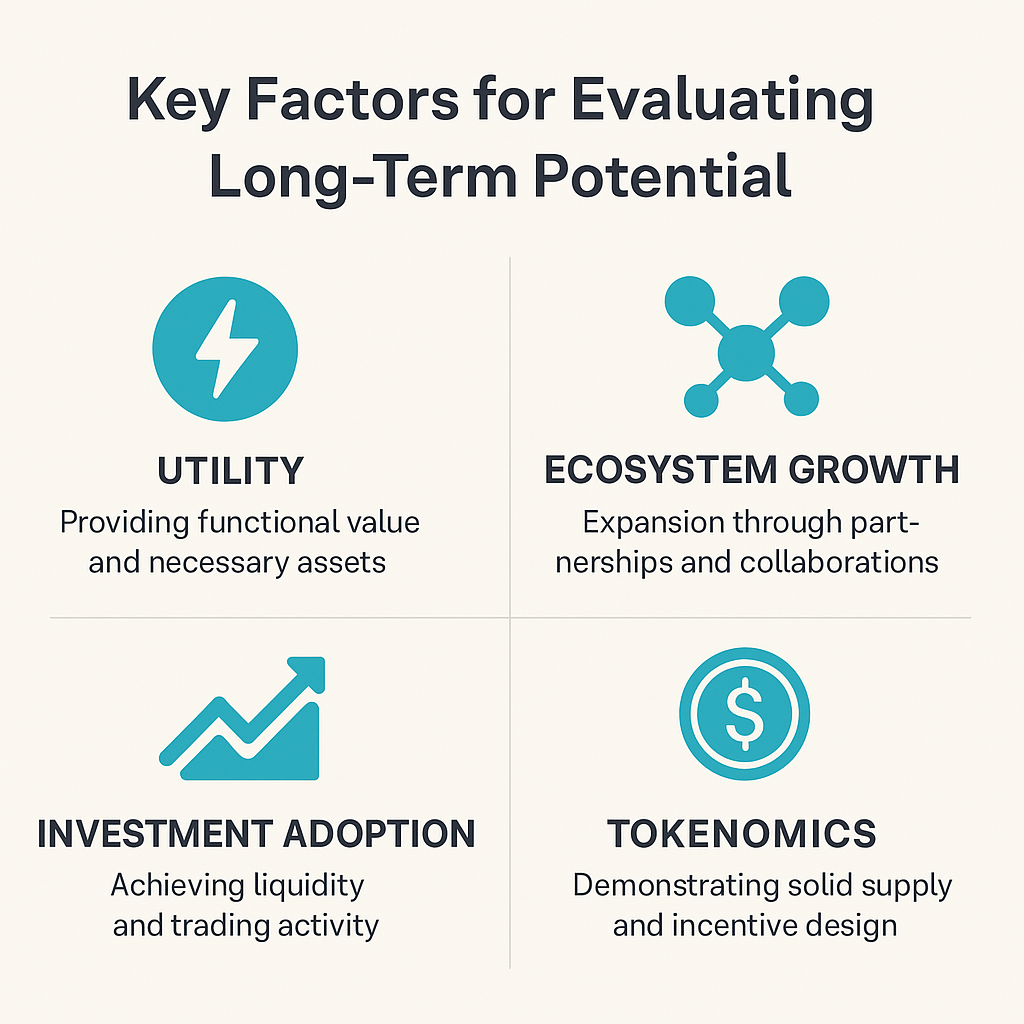 Key Factors for Evaluating Long-Term Potential

UTILITY
Providing functional value and necessary assets

ECOSYSTEM GROWTH
Expansion through partnerships and collaborations

INVESTMENT ADOPTION
Achieving liquidity and trading activity

TOKENOMICS
Demonstrating solid supply and incentive design